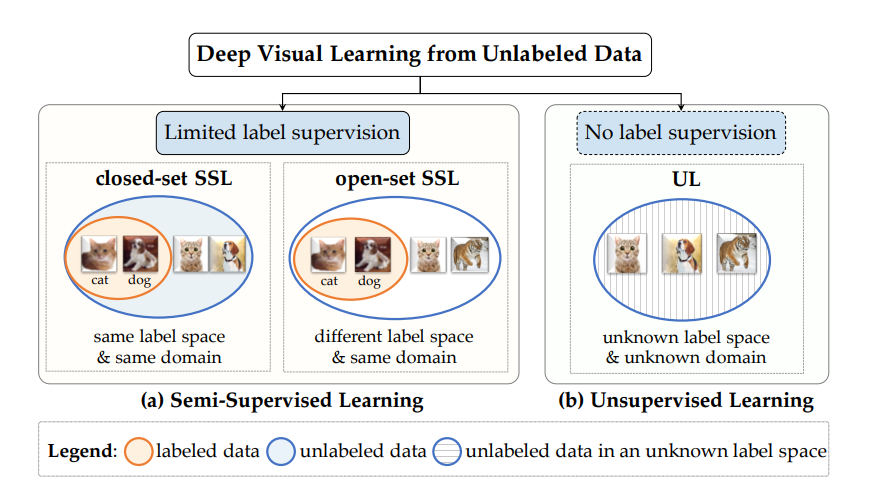 Deep Visual Learning from Unlabeled Data

Limited label supervision

closed-set SSL

cat dog

same label space & same domain

open-set SSL

cat dog

different label space & same domain

No label supervision

UL

unknown label space & unknown domain

(a) Semi-Supervised Learning

(b) Unsupervised Learning

Legend: labeled data unlabeled data unlabeled data in an unknown label space